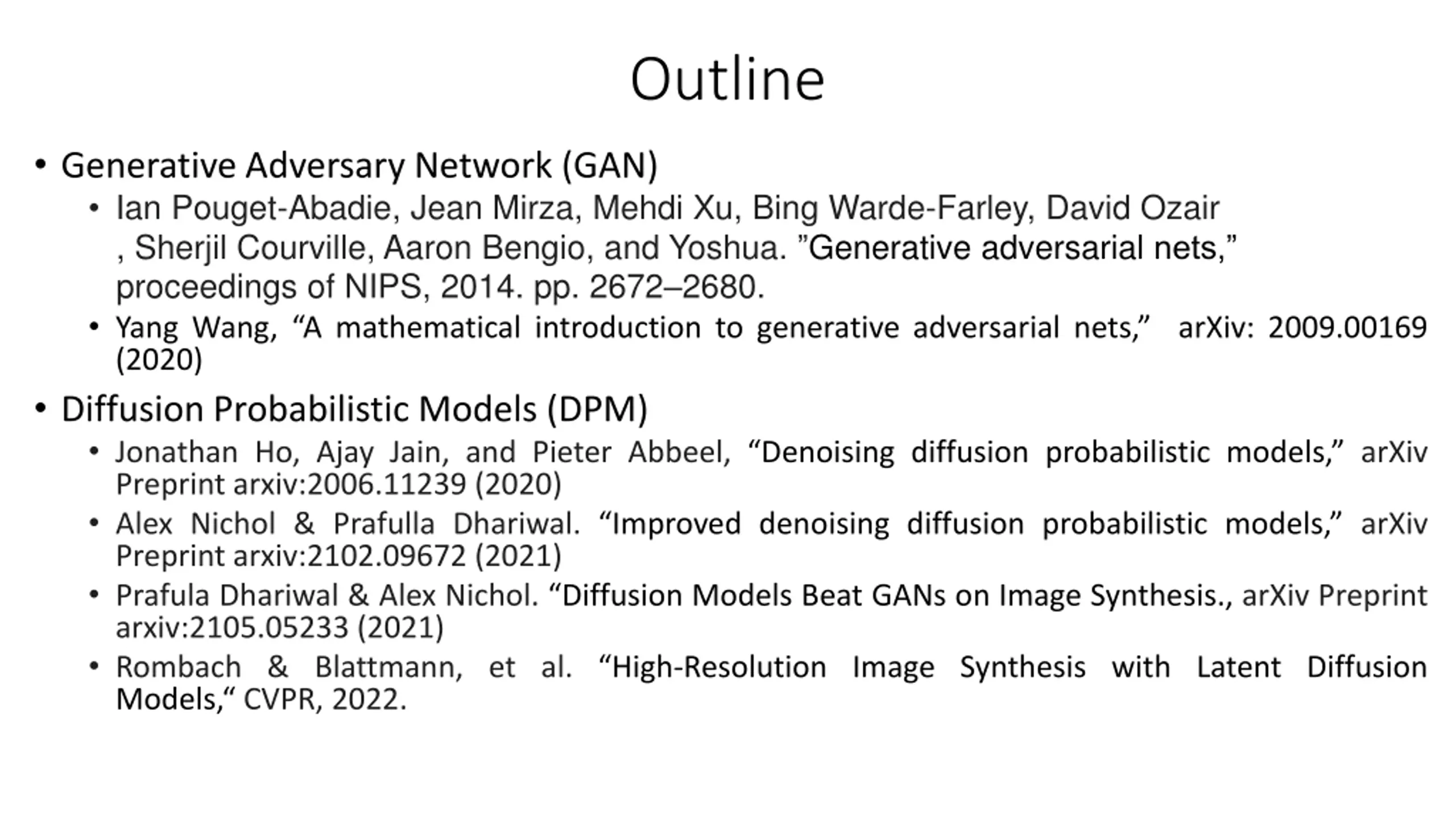 Outline

• Generative Adversary Network (GAN)
  • Ian Pouget-Abadie, Jean Mirza, Mehdi Xu, Bing Warde-Farley, David Ozair , Sherjil Courville, Aaron Bengio, and Yoshua. ”Generative adversarial nets,” proceedings of NIPS, 2014. pp. 2672–2680.
  • Yang Wang, “A mathematical introduction to generative adversarial nets,” arXiv: 2009.00169 (2020)

• Diffusion Probabilistic Models (DPM)
  • Jonathan Ho, Ajay Jain, and Pieter Abbeel, “Denoising diffusion probabilistic models,” arXiv Preprint arxiv:2006.11239 (2020)
  • Alex Nichol & Prafulla Dhariwal. “Improved denoising diffusion probabilistic models,” arXiv Preprint arxiv:2102.09672 (2021)
  • Prafula Dhariwal & Alex Nichol. “Diffusion Models Beat GANs on Image Synthesis., arXiv Preprint arxiv:2105.05233 (2021)
  • Rombach & Blattmann, et al. “High-Resolution Image Synthesis with Latent Diffusion Models,“ CVPR, 2022.